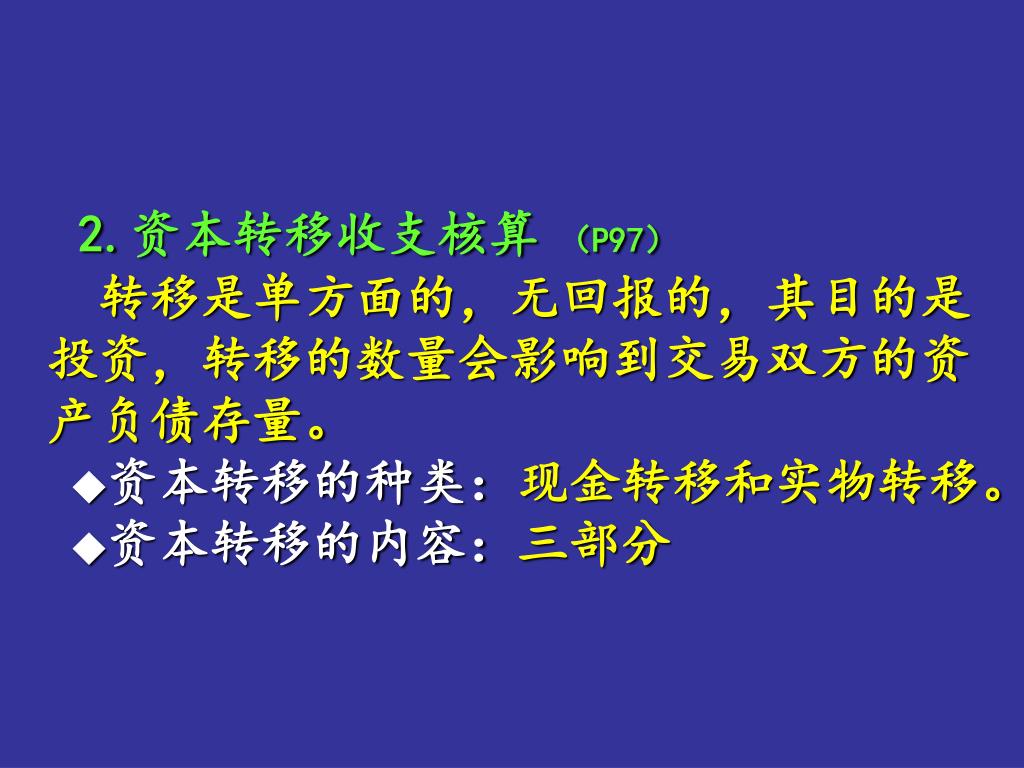 2. 资本转移收支核算 （P97）

转移是单方面的，无回报的，其目的是投资，转移的数量会影响到交易双方的资产负债存量。

◆资本转移的种类：现金转移和实物转移。

◆资本转移的内容：三部分